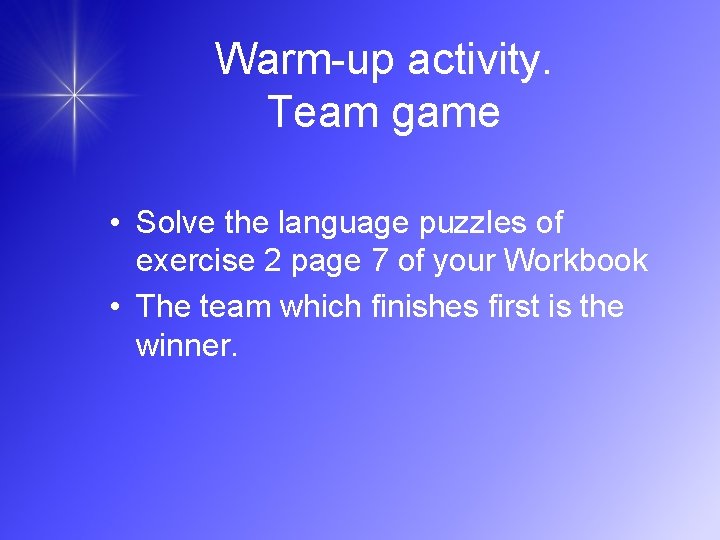 Warm-up activity.
Team game

• Solve the language puzzles of exercise 2 page 7 of your Workbook
• The team which finishes first is the winner.